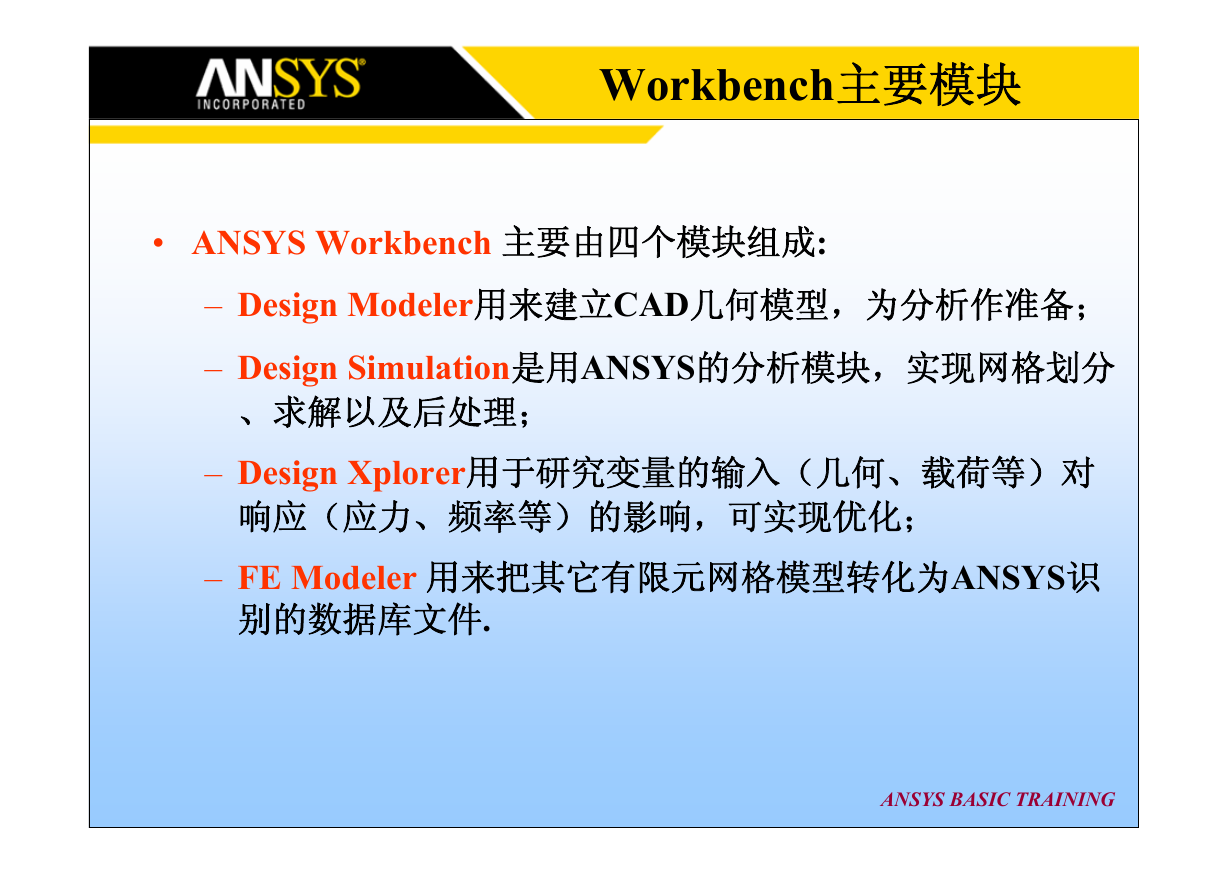 ANSYS®
INCORPORATED

Workbench主要模块

• ANSYS Workbench 主要由四个模块组成:

– Design Modeler用来建立CAD几何模型，为分析作准备；

– Design Simulation是用ANSYS的分析模块，实现网格划分、求解以及后处理；

– Design Xplorer用于研究变量的输入（几何、载荷等）对响应（应力、频率等）的影响，可实现优化；

– FE Modeler 用来把其它有限元网格模型转化为ANSYS识别的数据库文件.

ANSYS BASIC TRAINING